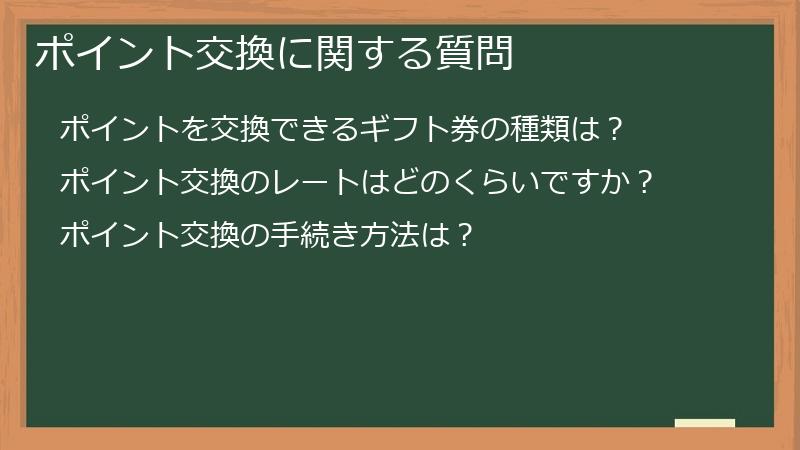 ポイント交換に関する質問

ポイントを交換できるギフト券の種類は？

ポイント交換のレートはどのくらいですか？

ポイント交換の手続き方法は？